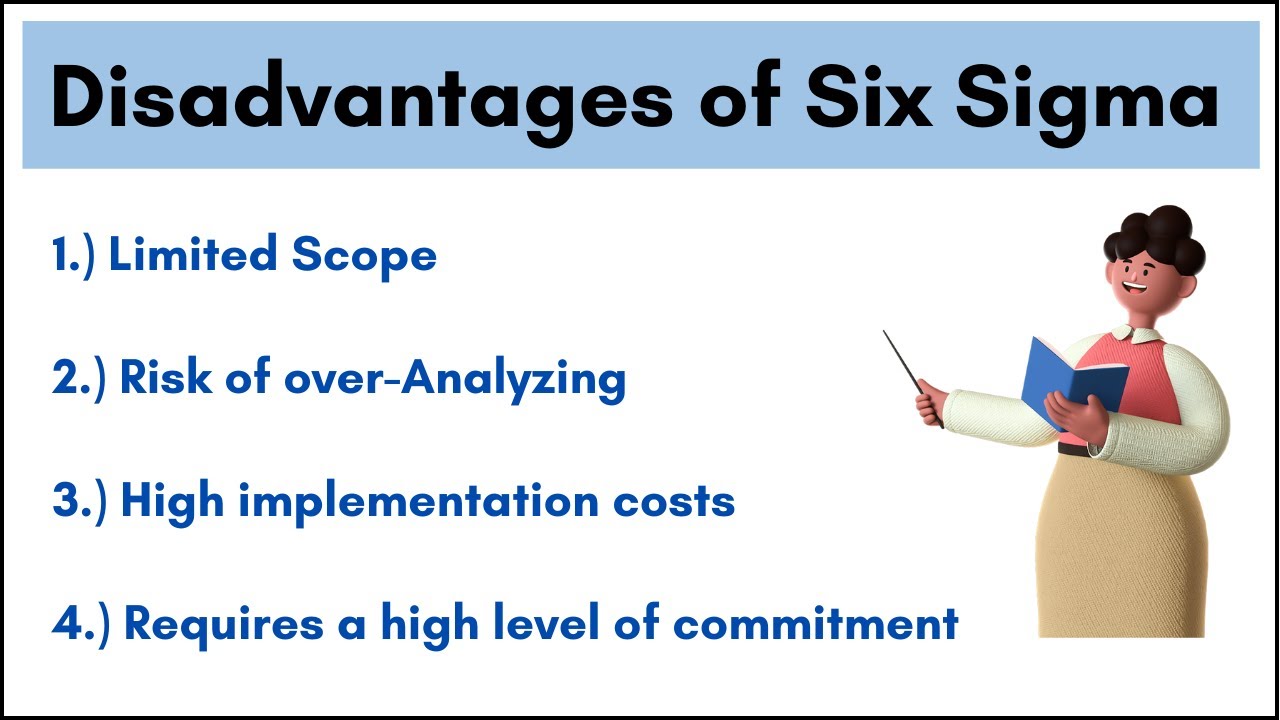 Disadvantages of Six Sigma

1.) Limited Scope

2.) Risk of over-Analyzing

3.) High implementation costs

4.) Requires a high level of commitment